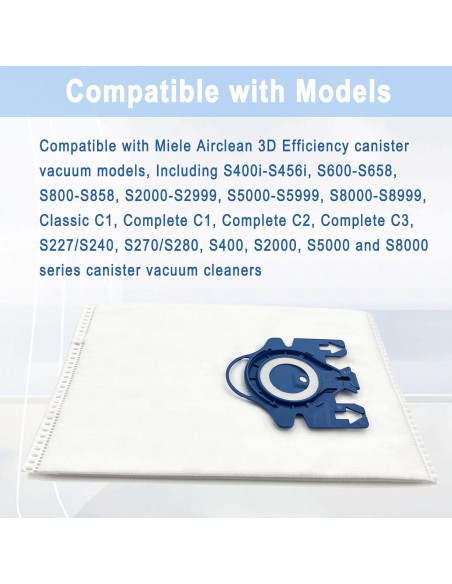 Compatible with Models

Compatible with Miele Airclean 3D Efficiency canister vacuum models, Including S400i-S456i, S600-S658, S800-S858, S2000-S2999, S5000-S5999, S8000-S8999, Classic C1, Complete C1, Complete C2, Complete C3, S227/S240, S270/S280, S400, S2000, S5000 and S8000 series canister vacuum cleaners